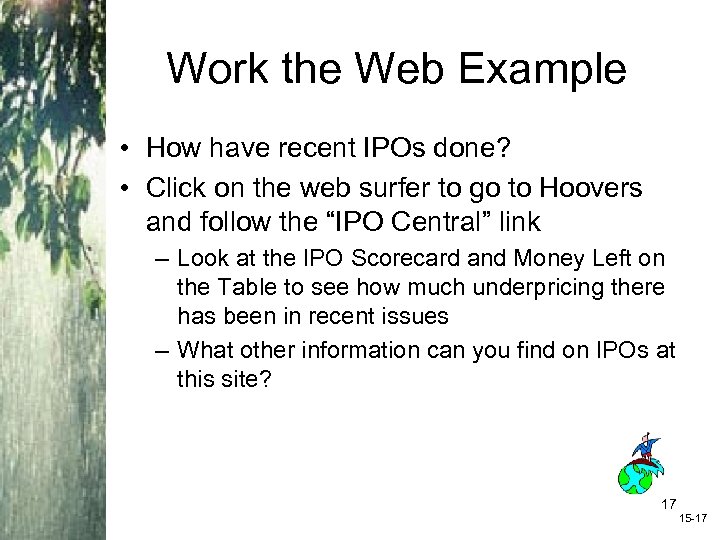 Work the Web Example

• How have recent IPOs done?
• Click on the web surfer to go to Hoovers and follow the “IPO Central” link
  – Look at the IPO Scorecard and Money Left on the Table to see how much underpricing there has been in recent issues
  – What other information can you find on IPOs at this site?

17

15-17